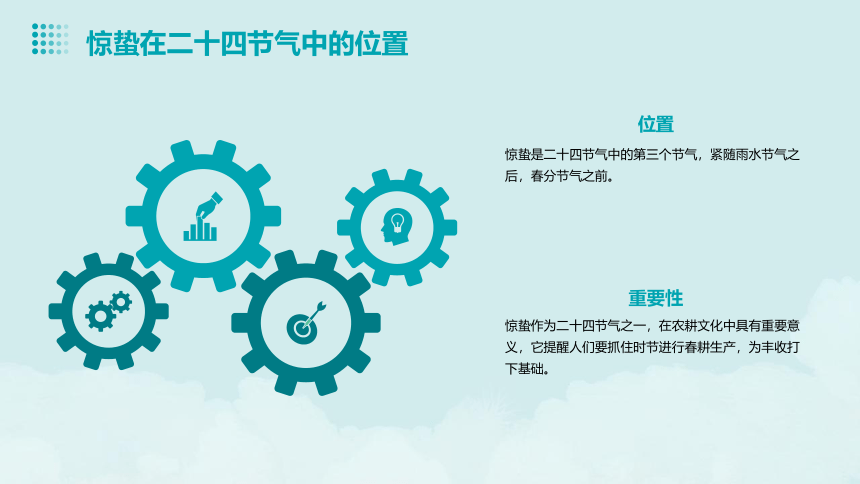 惊蛰在二十四节气中的位置

位置

惊蛰是二十四节气中的第三个节气，紧随雨水节气之后，春分节气之前。

重要性

惊蛰作为二十四节气之一，在农耕文化中具有重要意义，它提醒人们要抓住时节进行春耕生产，为丰收打下基础。